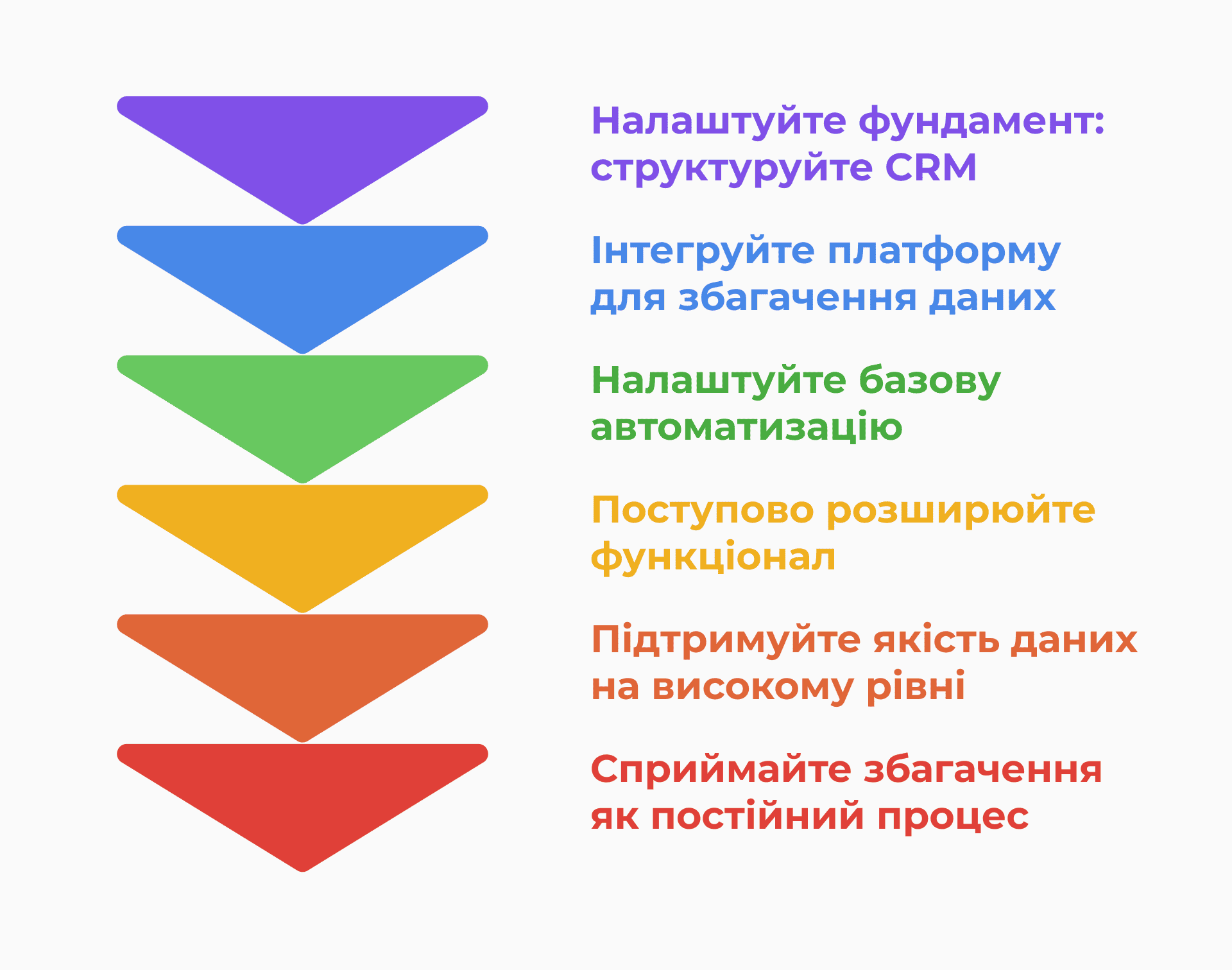 Налаштуйте фундамент: структуруйте CRM

Інтегруйте платформу для збагачення даних

Налаштуйте базову автоматизацію

Поступово розширюйте функціонал

Підтримуйте якість даних на високому рівні

Сприймайте збагачення як постійний процес